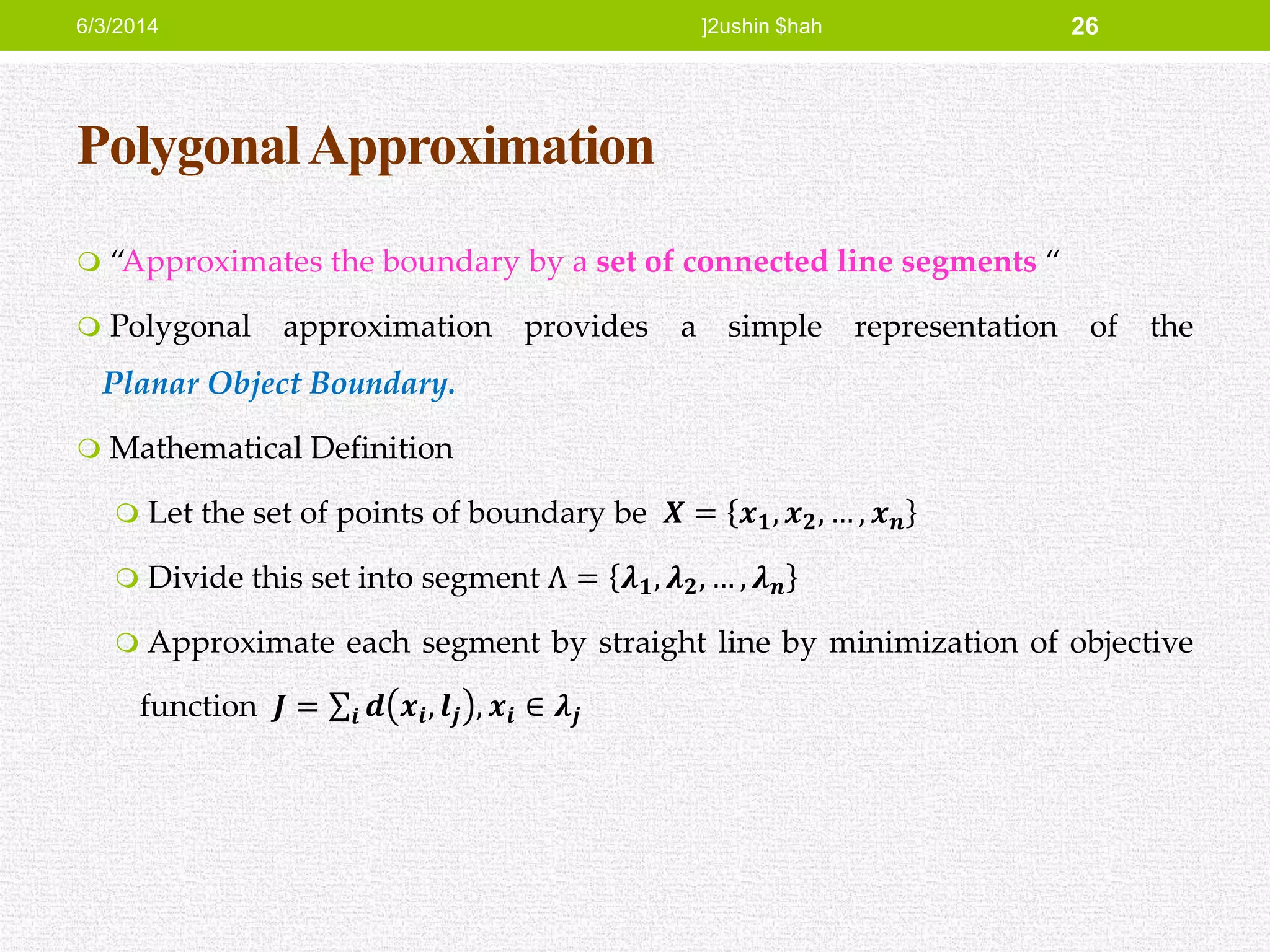 6/3/2014 ]2ushin $hah 26

Polygonal Approximation

“Approximates the boundary by a set of connected line segments “

Polygonal approximation provides a simple representation of the Planar Object Boundary.

Mathematical Definition

Let the set of points of boundary be $X = \{x_1, x_2, \dots, x_n\}$

Divide this set into segment $\Lambda = \{\lambda_1, \lambda_2, \dots, \lambda_n\}$

Approximate each segment by straight line by minimization of objective function $J = \sum_i d(x_i, l_j), x_i \in \lambda_j$